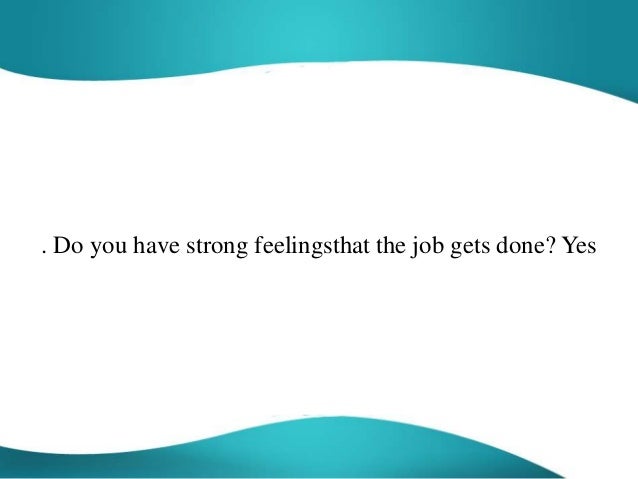 . Do you have strong feelingsthat the job gets done? Yes